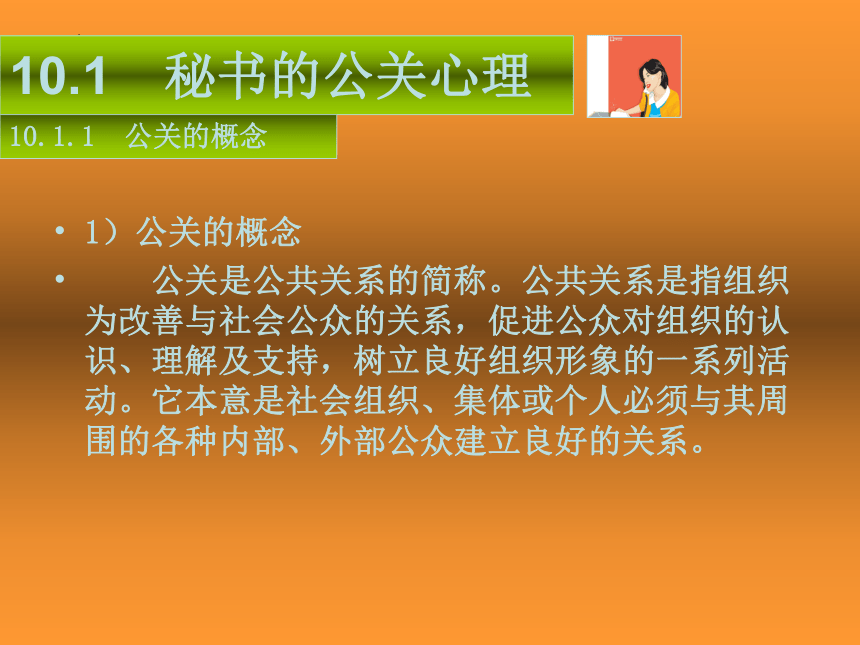 10.1 秘书的公关心理

10.1.1 公关的概念

• 1）公关的概念

• 公关是公共关系的简称。公共关系是指组织为改善与社会公众的关系，促进公众对组织的认识、理解及支持，树立良好组织形象的一系列活动。它本意是社会组织、集体或个人必须与其周围的各种内部、外部公众建立良好的关系。